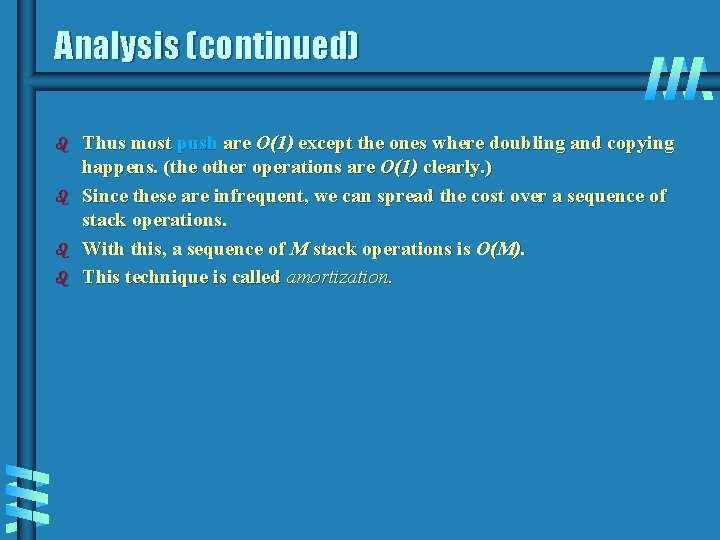 Analysis (continued)

Thus most push are $O(1)$ except the ones where doubling and copying happens. (the other operations are $O(1)$ clearly.)

Since these are infrequent, we can spread the cost over a sequence of stack operations.

With this, a sequence of $M$ stack operations is $O(M)$.

This technique is called amortization.